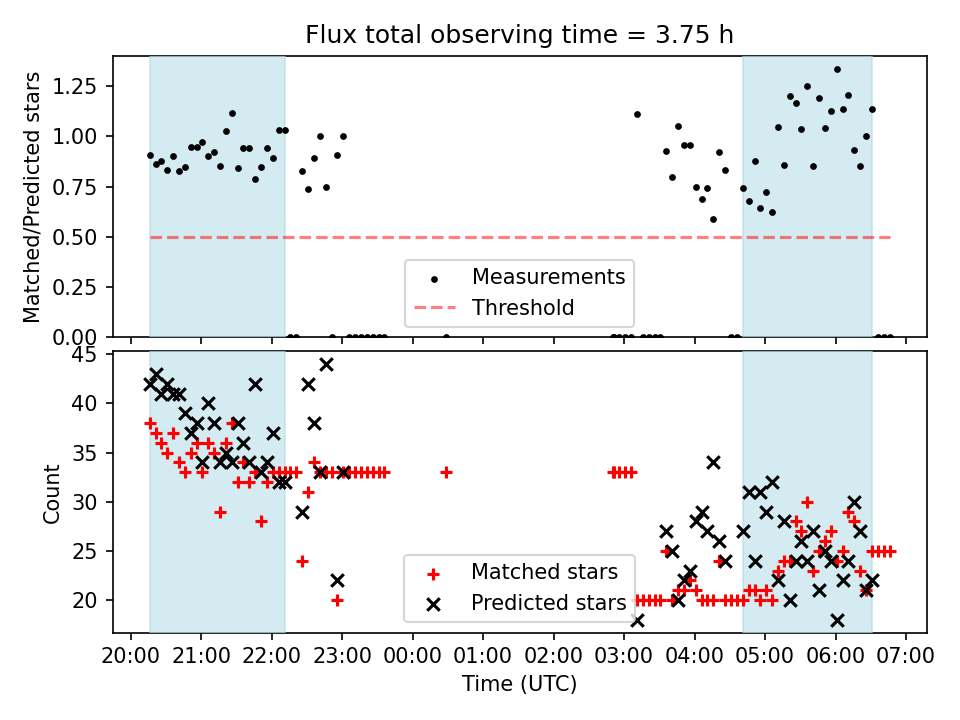 Flux total observing time = 3.75 h

Matched/Predicted stars

1.25
1.00
0.75
0.50
0.25
0.00

Measurements
Threshold

Count

45
40
35
30
25
20

Matched stars
Predicted stars

20:00 21:00 22:00 23:00 00:00 01:00 02:00 03:00 04:00 05:00 06:00 07:00

Time (UTC)